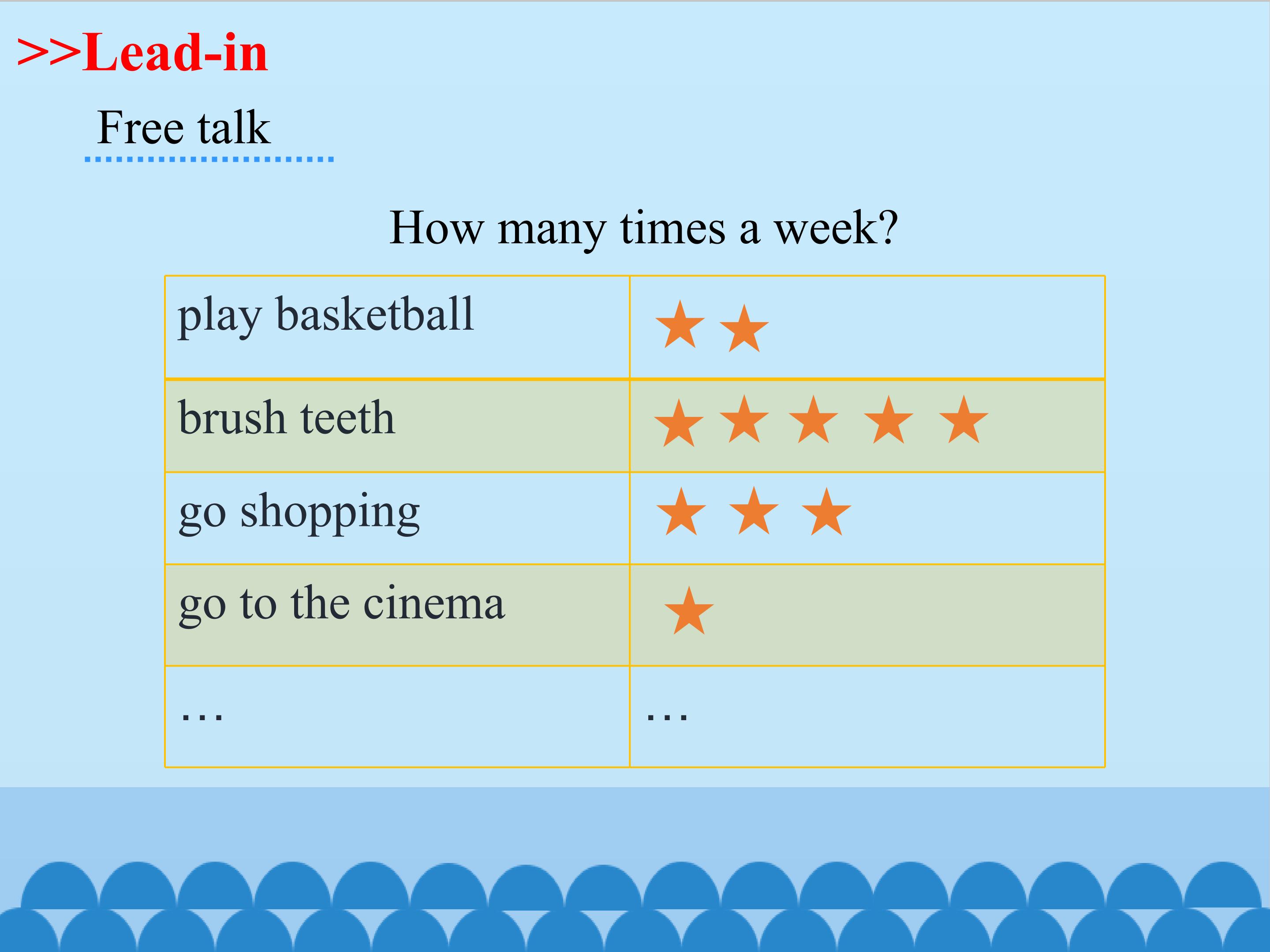 >>Lead-in

Free talk

How many times a week?

| play basketball | ★★ |
|---|---|
| brush teeth | ★★★★★ |
| go shopping | ★★★ |
| go to the cinema | ★ |
| … | … |